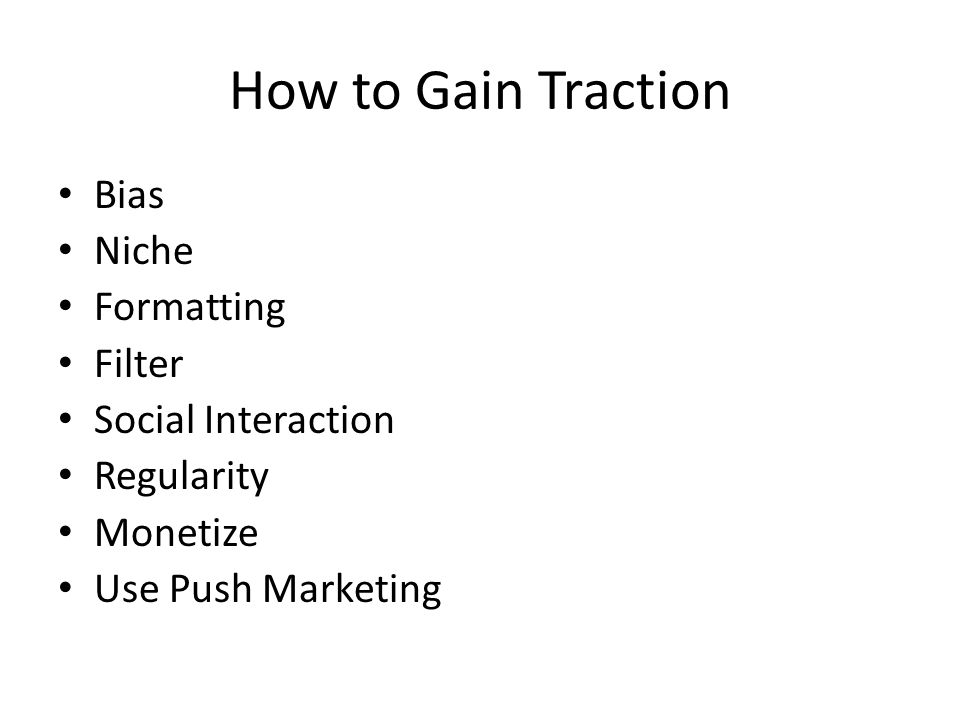 How to Gain Traction

• Bias
• Niche
• Formatting
• Filter
• Social Interaction
• Regularity
• Monetize
• Use Push Marketing